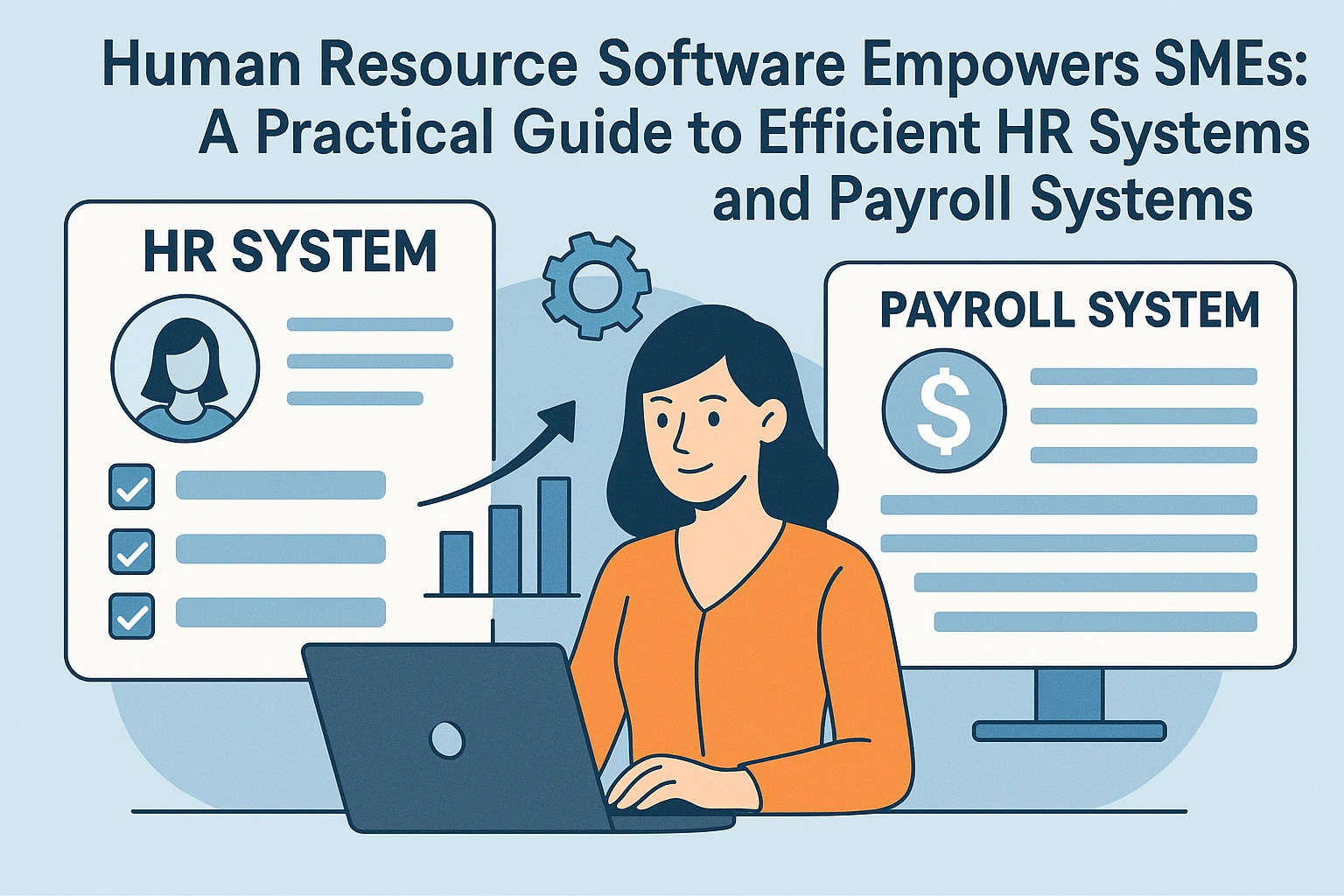 Human Resource Software Empowers SMEs: A Practical Guide to Efficient HR Systems and Payroll Systems

HR SYSTEM

PAYROLL SYSTEM

$